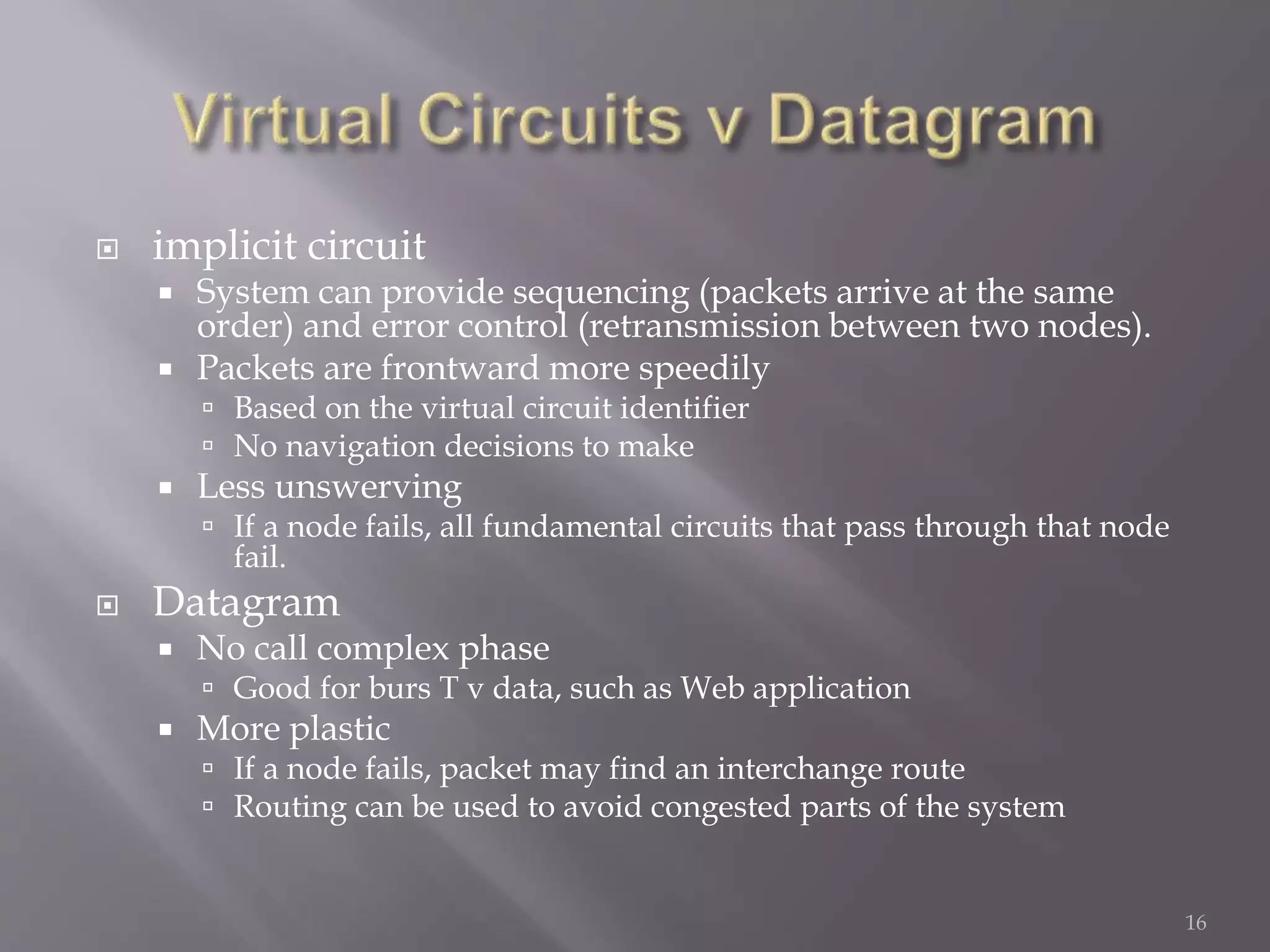 Virtual Circuits v Datagram

implicit circuit

System can provide sequencing (packets arrive at the same order) and error control (retransmission between two nodes).

Packets are frontward more speedily

Based on the virtual circuit identifier

No navigation decisions to make

Less unswerving

If a node fails, all fundamental circuits that pass through that node fail.

Datagram

No call complex phase

Good for burs T v data, such as Web application

More plastic

If a node fails, packet may find an interchange route

Routing can be used to avoid congested parts of the system

16